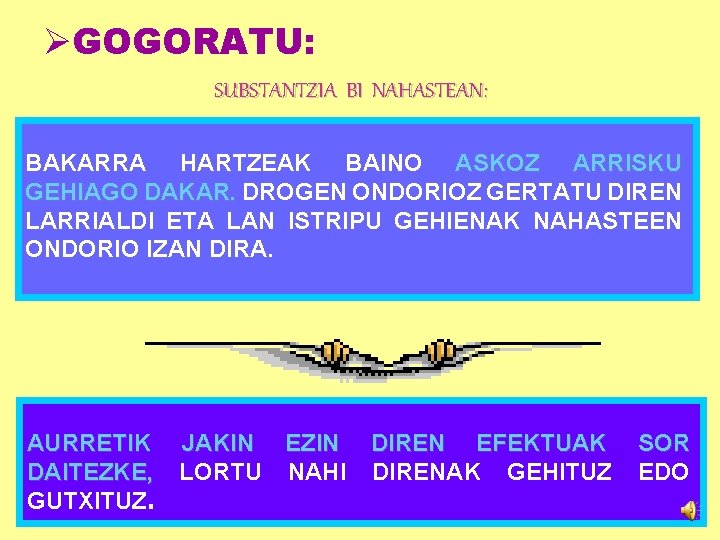 ➢GOGORATU:

SUBSTANTZIA BI NAHASTEAN:

BAKARRA HARTZEAK BAINO ASKOZ ARRISKU GEHIAGO DAKAR. DROGEN ONDORIOZ GERTATU DIREN LARRIALDI ETA LAN ISTRIPU GEHIENAK NAHASTEEN ONDORIO IZAN DIRA.

AURRETIK JAKIN EZIN DIREN EFEKTUAK SOR DAITEZKE, LORTU NAHI DIRENAK GEHITUZ EDO GUTXITUZ.